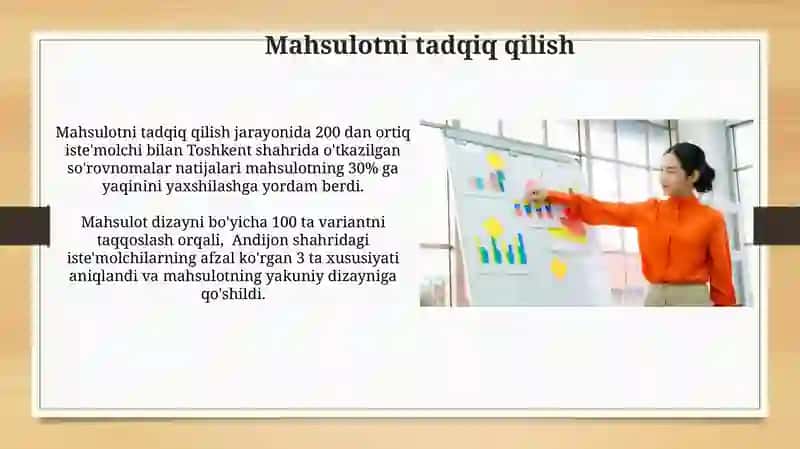 Mahsulotni tadqiq qilish

Mahsulotni tadqiq qilish jarayonida 200 dan ortiq iste'molchi bilan Toshkent shahrida o'tkazilgan so'rovnomalar natijalari mahsulotning 30% ga yaqinini yaxshilashga yordam berdi.

Mahsulot dizayni bo'yicha 100 ta variantni taqqoslash orqali, Andijon shahridagi iste'molchilarning afzal ko'rgan 3 ta xususiyati aniqlandi va mahsulotning yakuniy dizayniga qo'shildi.